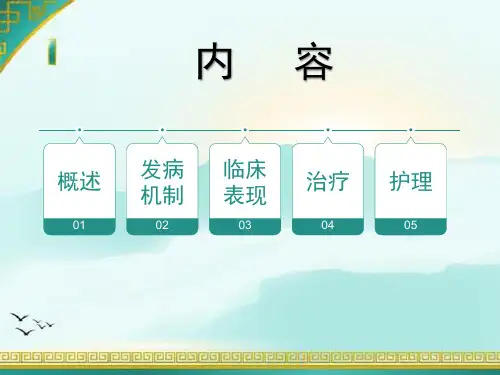 内　容

概述
01

发病机制
02

临床表现
03

治疗
04

护理
05